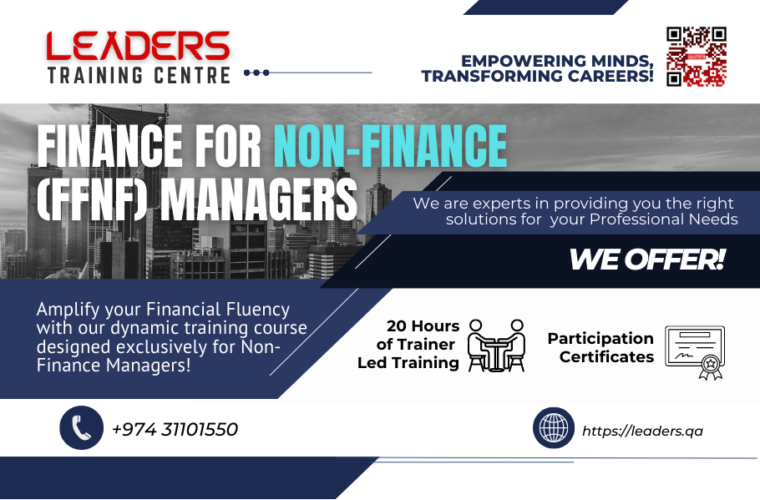 LEADERS
TRAINING CENTRE

EMPOWERING MINDS, TRANSFORMING CAREERS!

FINANCE FOR NON-FINANCE (FFNF) MANAGERS

We are experts in providing you the right solutions for your Professional Needs

WE OFFER!

Amplify your Financial Fluency with our dynamic training course designed exclusively for Non-Finance Managers!

20 Hours of Trainer Led Training

Participation Certificates

+974 31101550

https://leaders.qa